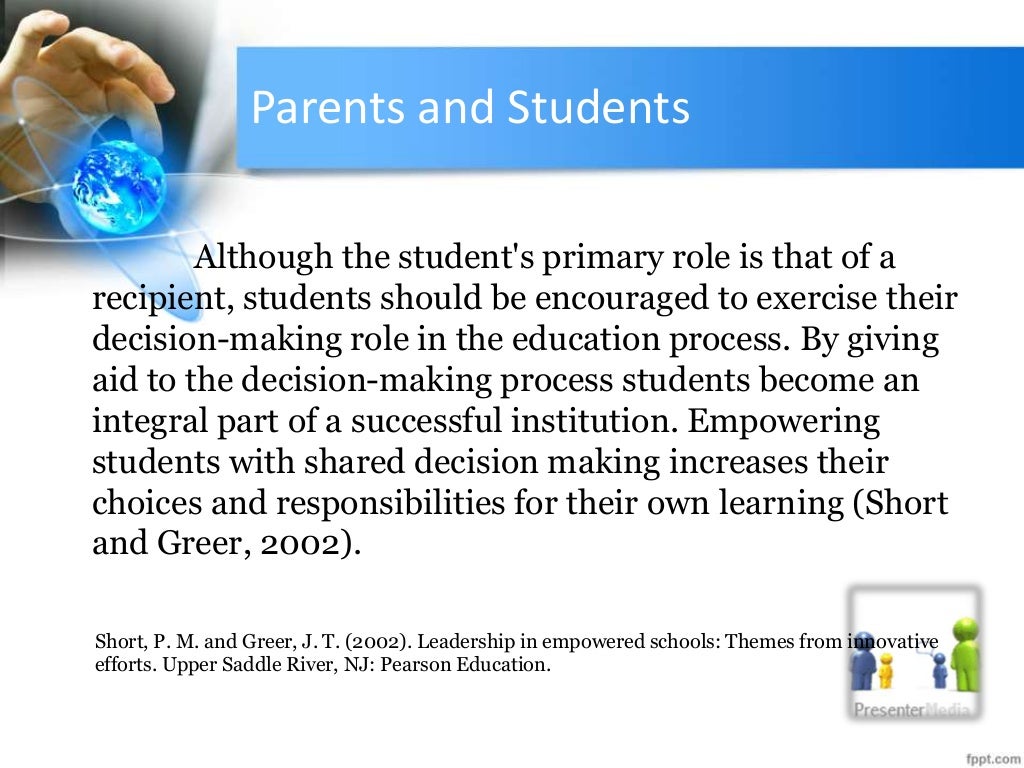 Parents and Students

Although the student's primary role is that of a recipient, students should be encouraged to exercise their decision-making role in the education process. By giving aid to the decision-making process students become an integral part of a successful institution. Empowering students with shared decision making increases their choices and responsibilities for their own learning (Short and Greer, 2002).

Short, P. M. and Greer, J. T. (2002). Leadership in empowered schools: Themes from innovative efforts. Upper Saddle River, NJ: Pearson Education.

PresenterMedia

fppt.com